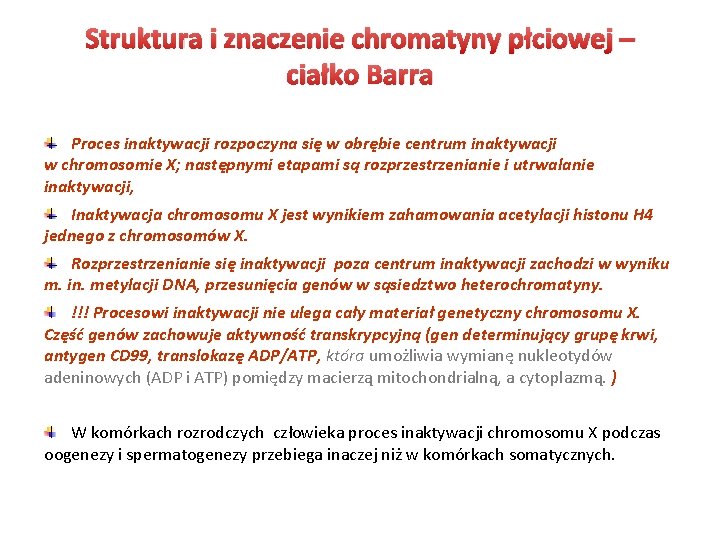 Struktura i znaczenie chromatyny płciowej – ciałko Barra

Proces inaktywacji rozpoczyna się w obrębie centrum inaktywacji w chromosomie X; następnymi etapami są rozprzestrzenianie i utrwalanie inaktywacji,

Inaktywacja chromosomu X jest wynikiem zahamowania acetylacji histonu H4 jednego z chromosomów X.

Rozprzestrzenianie się inaktywacji poza centrum inaktywacji zachodzi w wyniku m. in. metylacji DNA, przesunięcia genów w sąsiedztwo heterochromatyny.

!!! Procesowi inaktywacji nie ulega cały materiał genetyczny chromosomu X. Część genów zachowuje aktywność transkrypcyjną (gen determinujący grupę krwi, antygen CD99, translokazę ADP/ATP, która umożliwia wymianę nukleotydów adeninowych (ADP i ATP) pomiędzy macierzą mitochondrialną, a cytoplazmą. )

W komórkach rozrodczych człowieka proces inaktywacji chromosomu X podczas oogenezy i spermatogenezy przebiega inaczej niż w komórkach somatycznych.